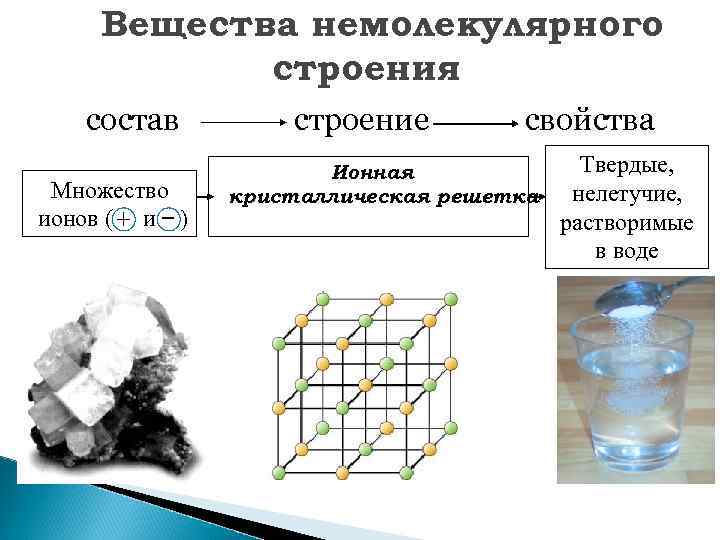 Вещества немолекулярного строения

состав → строение → свойства

Множество ионов (+ и −)

Ионная кристаллическая решетка

Твердые, нелетучие, растворимые в воде